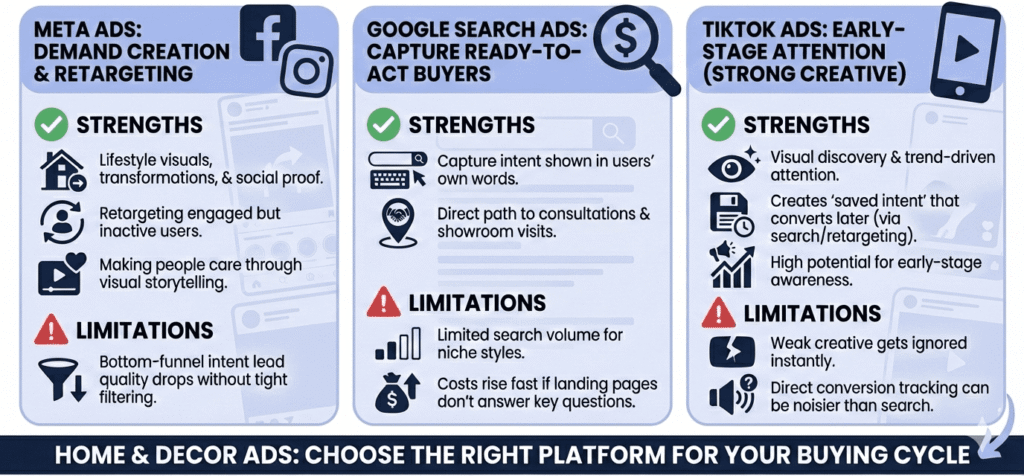 META ADS: DEMAND CREATION & RETARGETING

STRENGTHS

Lifestyle visuals, transformations, & social proof.

Retargeting engaged but inactive users.

Making people care through visual storytelling.

LIMITATIONS

Bottom-funnel intent lead quality drops without tight filtering.

GOOGLE SEARCH ADS: CAPTURE READY-TO-ACT BUYERS

STRENGTHS

Capture intent shown in users' own words.

Direct path to consultations & showroom visits.

LIMITATIONS

Limited search volume for niche styles.

Costs rise fast if landing pages don't answer key questions.

TIKTOK ADS: EARLY-STAGE ATTENTION (STRONG CREATIVE)

STRENGTHS

Visual discovery & trend-driven attention.

Creates 'saved intent' that converts later (via search/retargeting).

High potential for early-stage awareness.

LIMITATIONS

Weak creative gets ignored instantly.

Direct conversion tracking can be noisier than search.

HOME & DECOR ADS: CHOOSE THE RIGHT PLATFORM FOR YOUR BUYING CYCLE